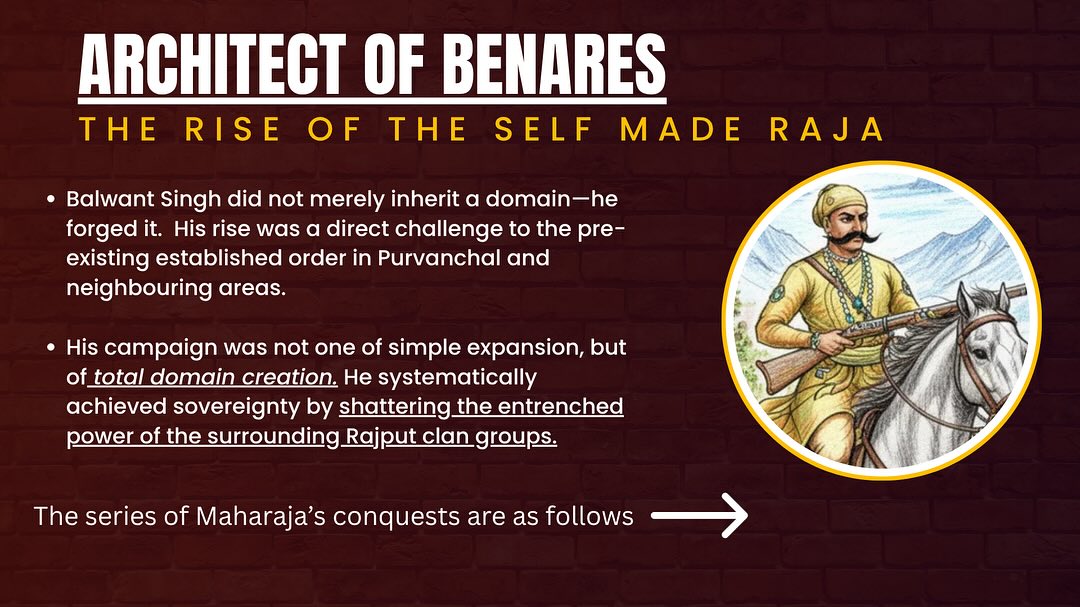 ARCHITECT OF BENARES

THE RISE OF THE SELF MADE RAJA

• Balwant Singh did not merely inherit a domain—he forged it. His rise was a direct challenge to the pre-existing established order in Purvanchal and neighbouring areas.

• His campaign was not one of simple expansion, but of total domain creation. He systematically achieved sovereignty by shattering the entrenched power of the surrounding Rajput clan groups.

The series of Maharaja's conquests are as follows